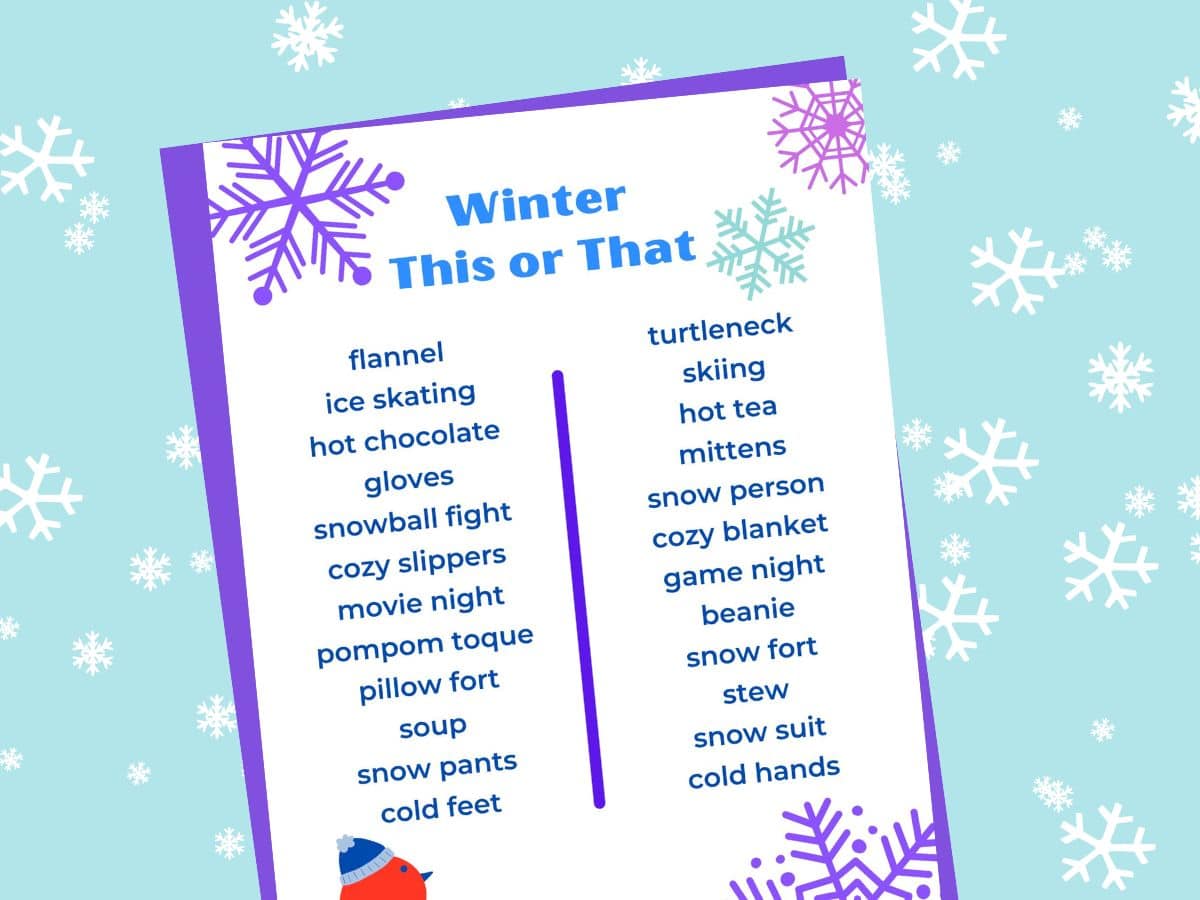 Winter
This or That

flannel
ice skating
hot chocolate
gloves
snowball fight
cozy slippers
movie night
pompom toque
pillow fort
soup
snow pants
cold feet

turtleneck
skiing
hot tea
mittens
snow person
cozy blanket
game night
beanie
snow fort
stew
snow suit
cold hands